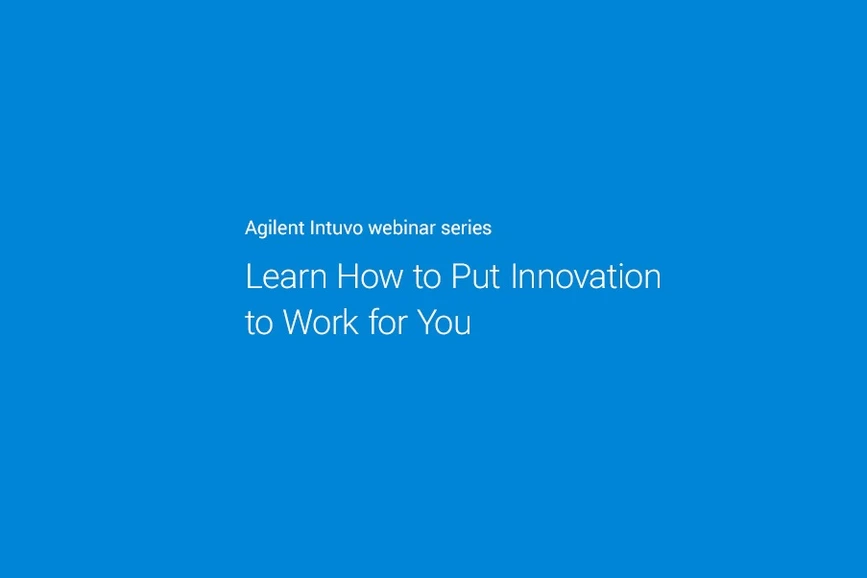 Agilent Intuvo webinar series

Learn How to Put Innovation to Work for You